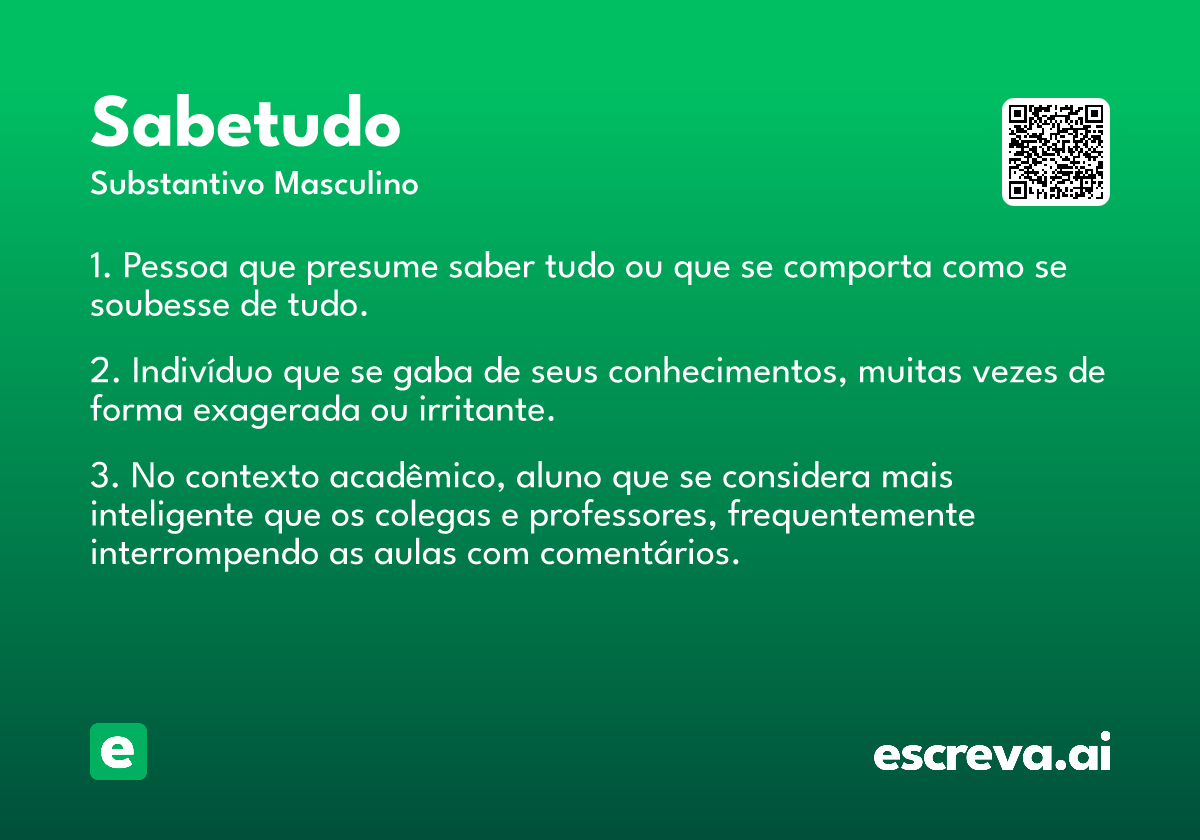 Sabetudo
Substantivo Masculino

1. Pessoa que presume saber tudo ou que se comporta como se soubesse de tudo.

2. Indivíduo que se gaba de seus conhecimentos, muitas vezes de forma exagerada ou irritante.

3. No contexto acadêmico, aluno que se considera mais inteligente que os colegas e professores, frequentemente interrompendo as aulas com comentários.

e

escreva.ai